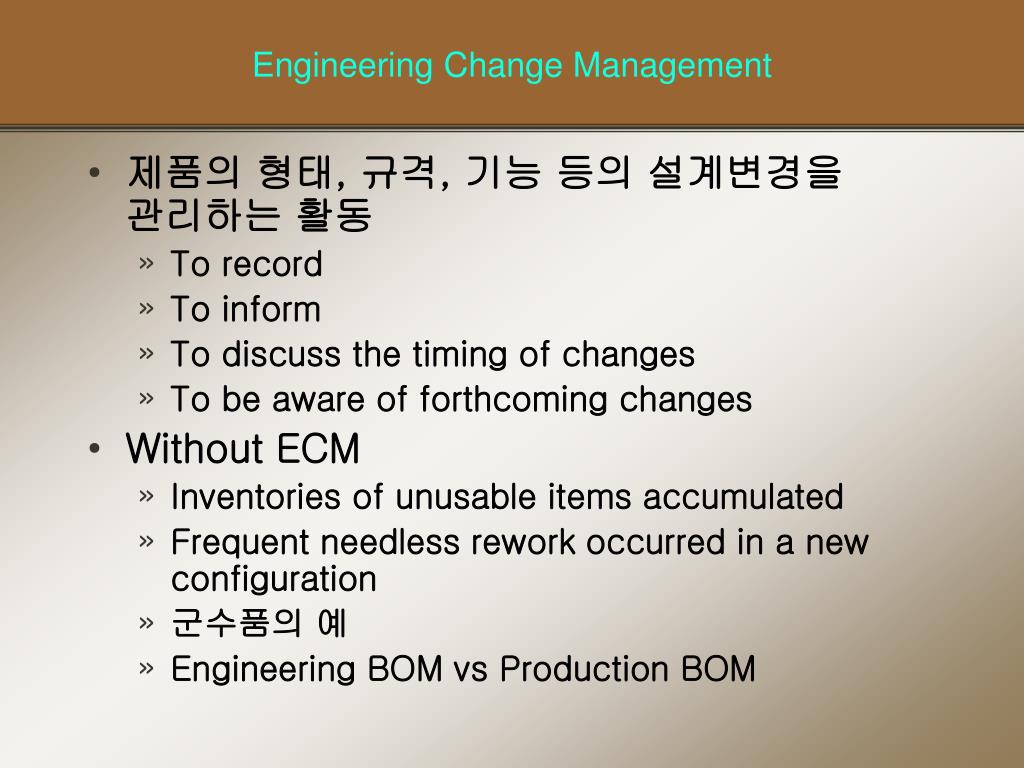 Engineering Change Management

• 제품의 형태, 규격, 기능 등의 설계변경을 관리하는 활동
» To record
» To inform
» To discuss the timing of changes
» To be aware of forthcoming changes
• Without ECM
» Inventories of unusable items accumulated
» Frequent needless rework occurred in a new configuration
» 군수품의 예
» Engineering BOM vs Production BOM